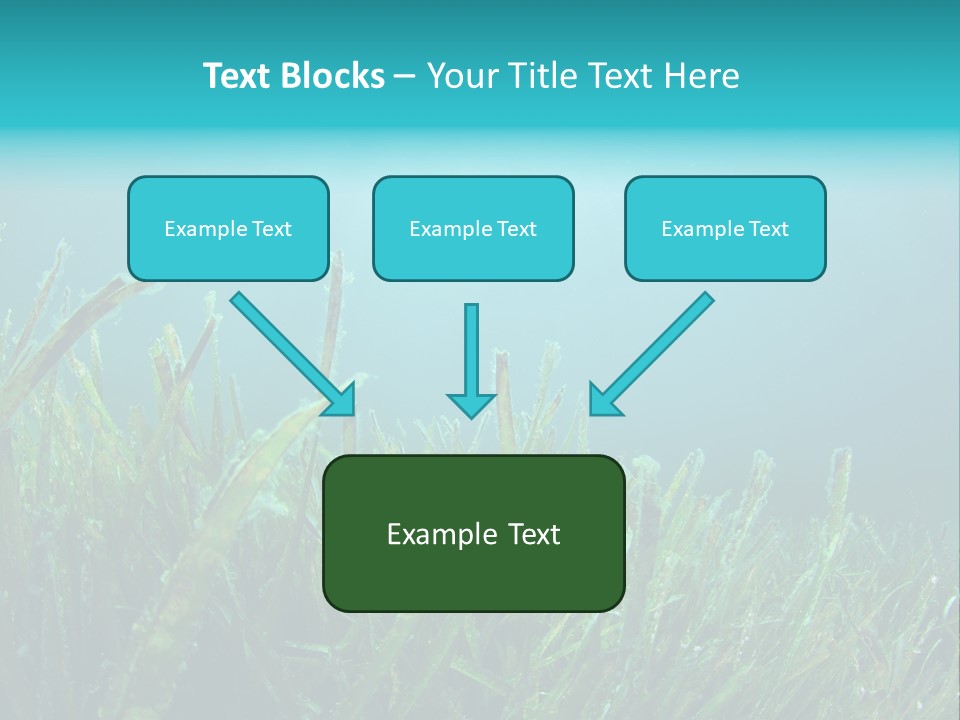 Text Blocks – Your Title Text Here

Example Text

Example Text

Example Text

Example Text